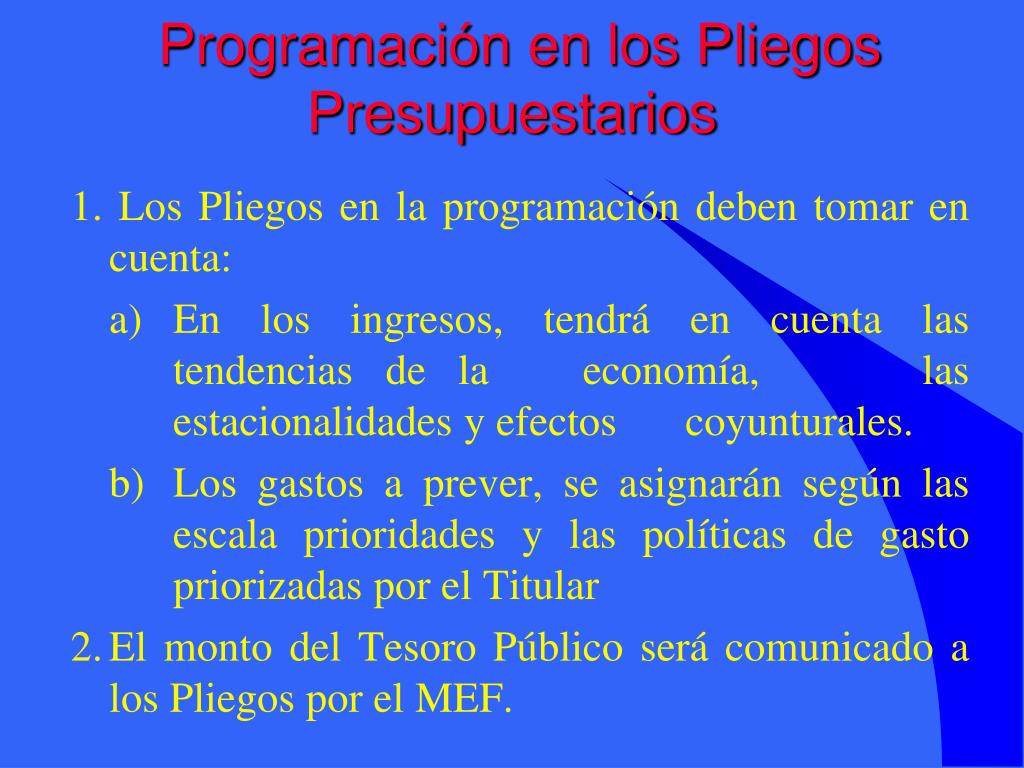 Programación en los Pliegos Presupuestarios

1. Los Pliegos en la programación deben tomar en cuenta:

a) En los ingresos, tendrá en cuenta las tendencias de la economía, las estacionalidades y efectos coyunturales.

b) Los gastos a prever, se asignarán según las escala prioridades y las políticas de gasto priorizadas por el Titular

2. El monto del Tesoro Público será comunicado a los Pliegos por el MEF.